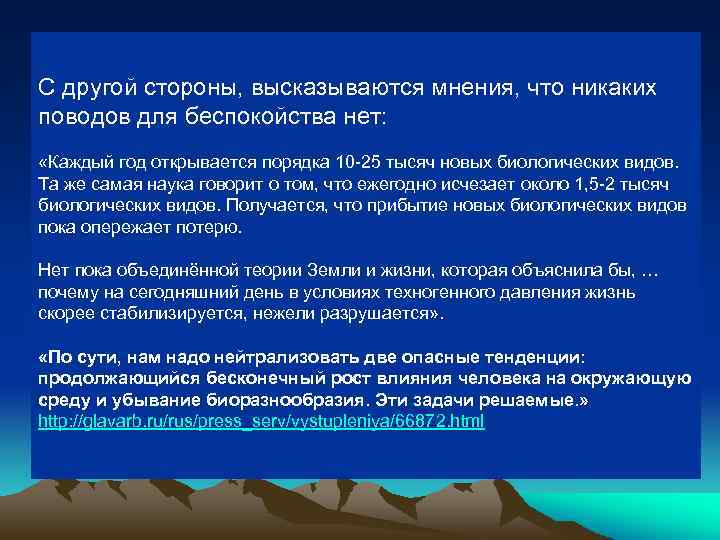 С другой стороны, высказываются мнения, что никаких поводов для беспокойства нет:

«Каждый год открывается порядка 10-25 тысяч новых биологических видов. Та же самая наука говорит о том, что ежегодно исчезает около 1,5-2 тысяч биологических видов. Получается, что прибытие новых биологических видов пока опережает потерю.

Нет пока объединённой теории Земли и жизни, которая объяснила бы, … почему на сегодняшний день в условиях техногенного давления жизнь скорее стабилизируется, нежели разрушается».

«По сути, нам надо нейтрализовать две опасные тенденции: продолжающийся бесконечный рост влияния человека на окружающую среду и убывание биоразнообразия. Эти задачи решаемые.» http://glavarb.ru/rus/press_serv/vystupleniya/66872.html